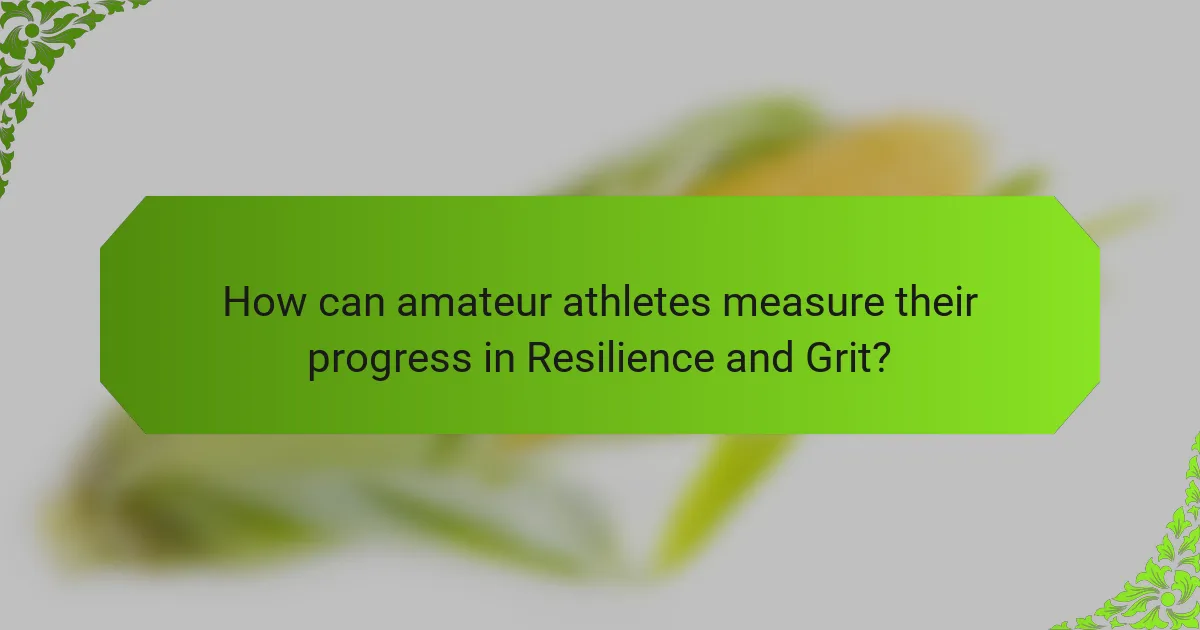 How can amateur athletes measure their progress in Resilience and Grit?